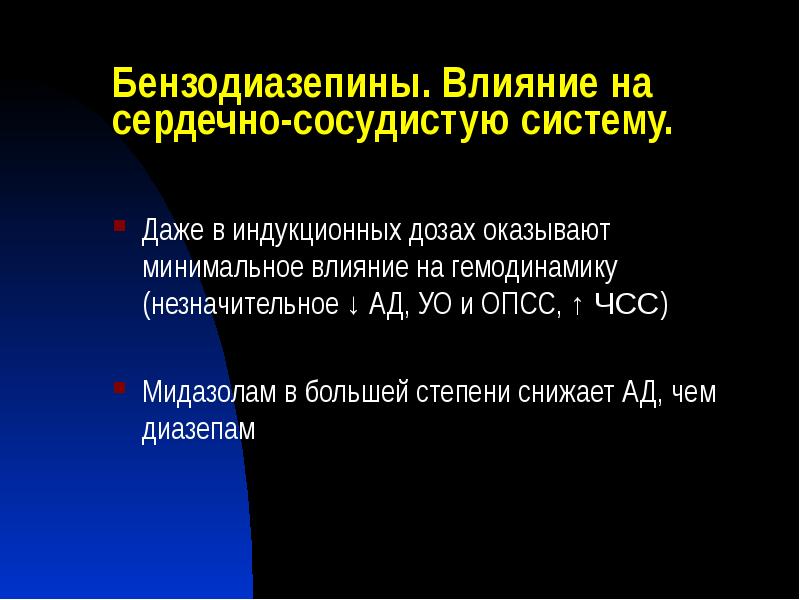 Бензодиазепины. Влияние на сердечно-сосудистую систему.

Даже в индукционных дозах оказывают минимальное влияние на гемодинамику (незначительное ↓ АД, УО и ОПСС, ↑ ЧСС)

Мидазолам в большей степени снижает АД, чем диазепам